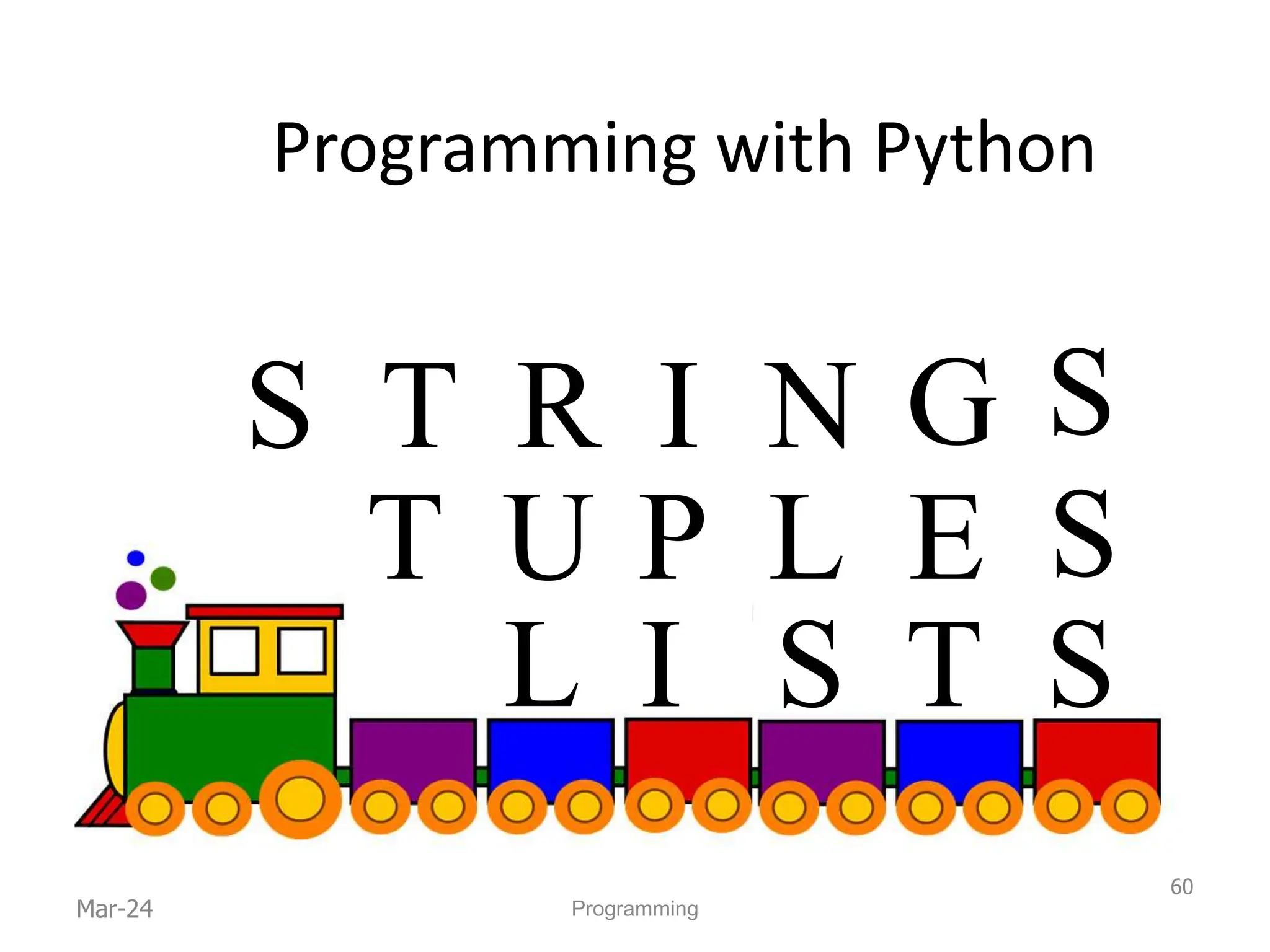 Programming with Python

S T R I N G S
T U P L E S
L I S T S

60

Mar-24

Programming